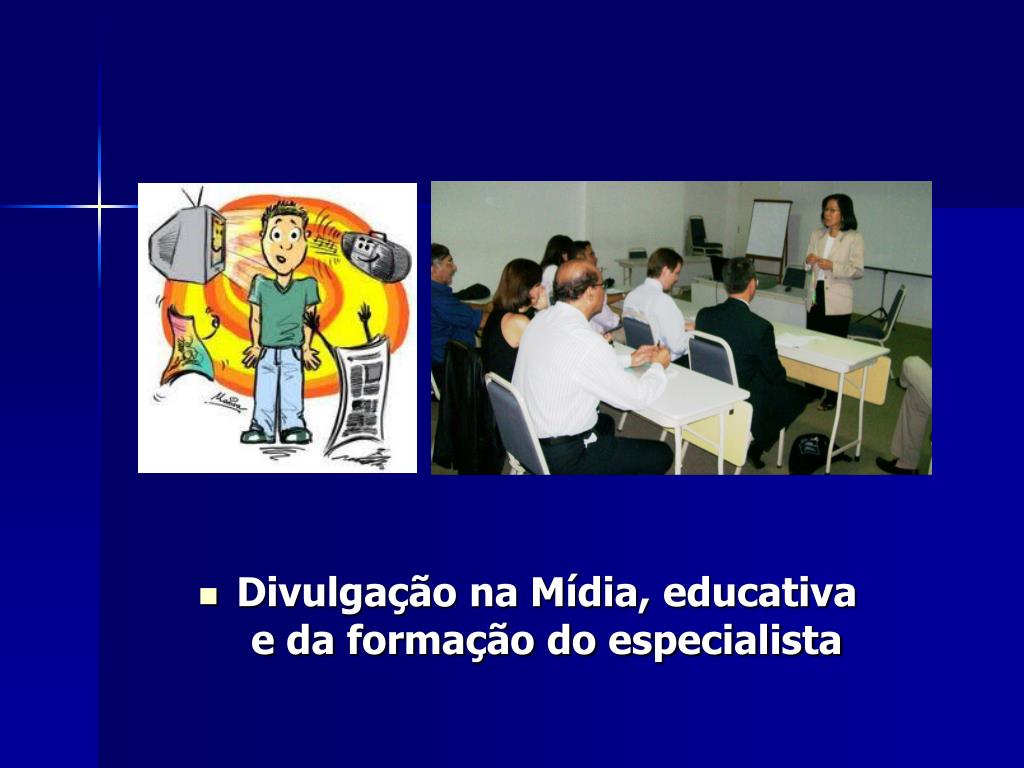 Divulgação na Mídia, educativa e da formação do especialista